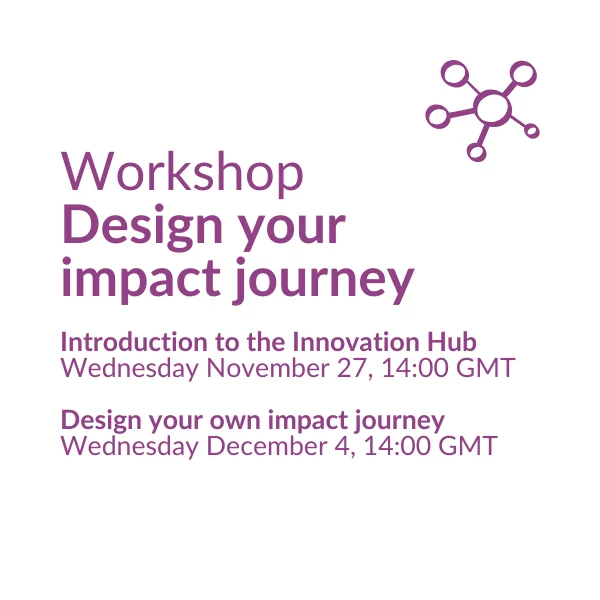 Workshop
Design your impact journey

Introduction to the Innovation Hub
Wednesday November 27, 14:00 GMT

Design your own impact journey
Wednesday December 4, 14:00 GMT